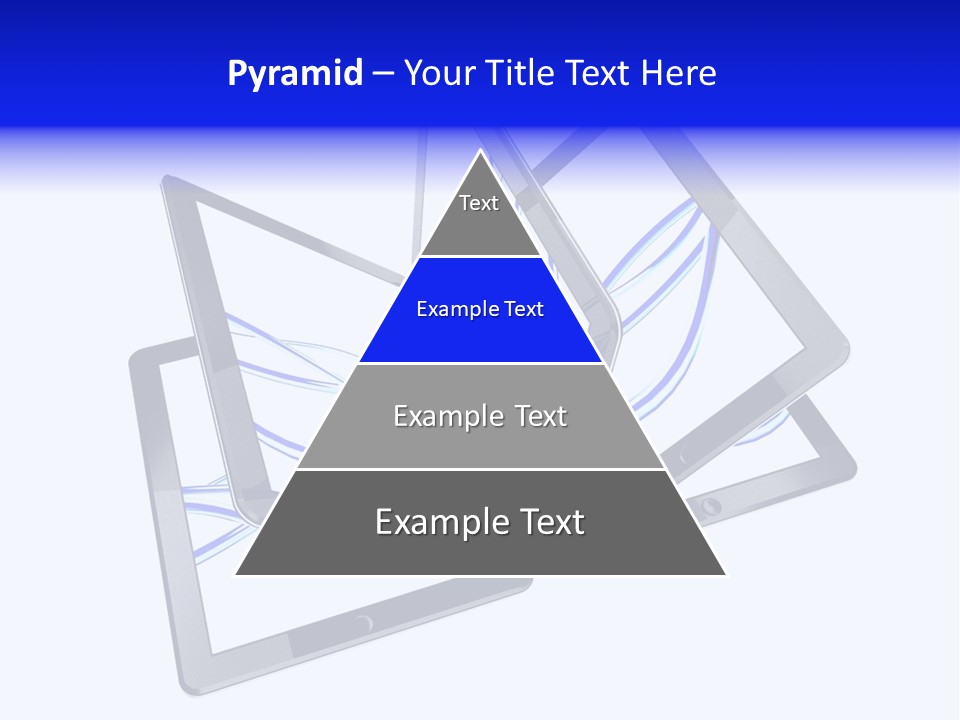 Pyramid – Your Title Text Here

Text

Example Text

Example Text

Example Text